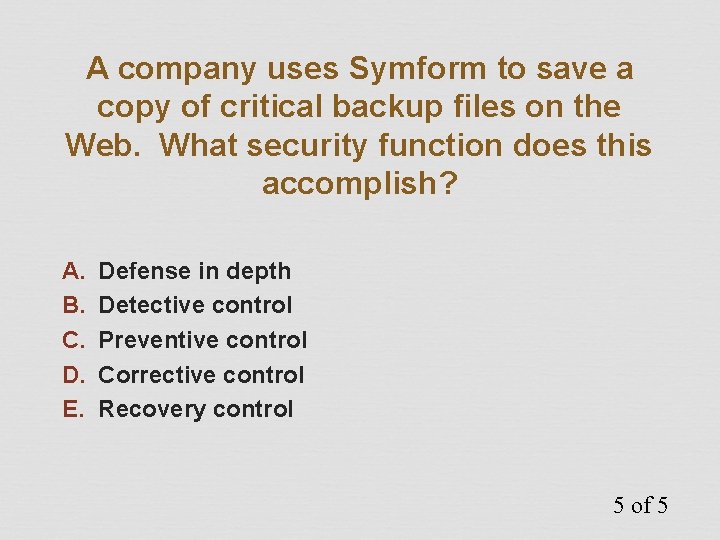 A company uses Symform to save a copy of critical backup files on the Web.  What security function does this accomplish?

A. Defense in depth
B. Detective control
C. Preventive control
D. Corrective control
E. Recovery control

5 of 5